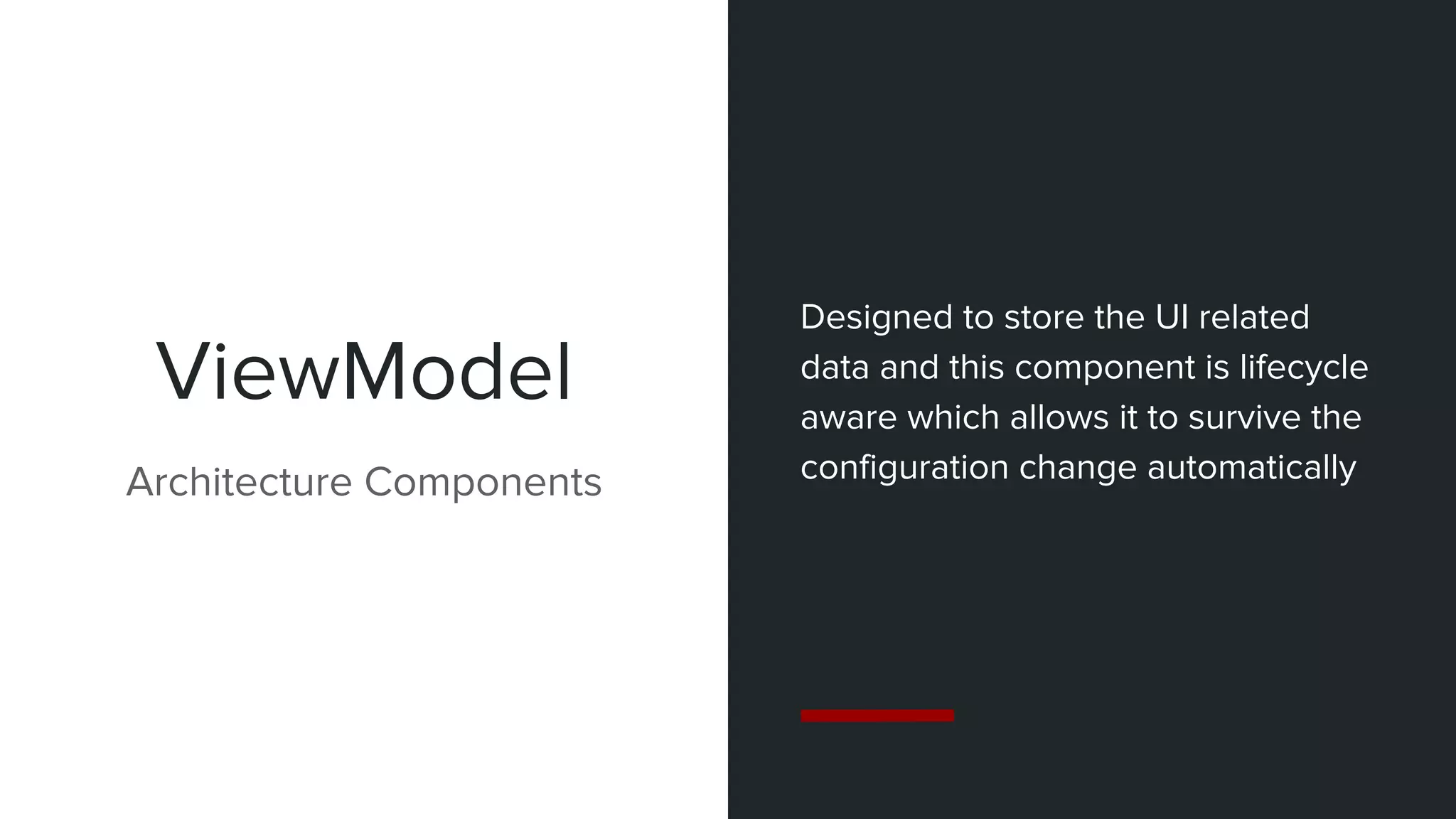 ViewModel

Architecture Components

Designed to store the UI related data and this component is lifecycle aware which allows it to survive the configuration change automatically